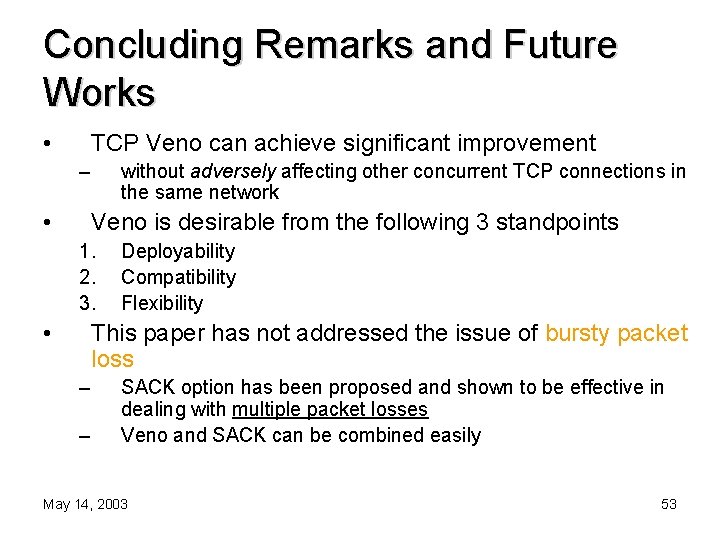 Concluding Remarks and Future Works

• TCP Veno can achieve significant improvement
– without adversely affecting other concurrent TCP connections in the same network
• Veno is desirable from the following 3 standpoints
1. Deployability
2. Compatibility
3. Flexibility
• This paper has not addressed the issue of bursty packet loss
– SACK option has been proposed and shown to be effective in dealing with multiple packet losses
– Veno and SACK can be combined easily

May 14, 2003

53